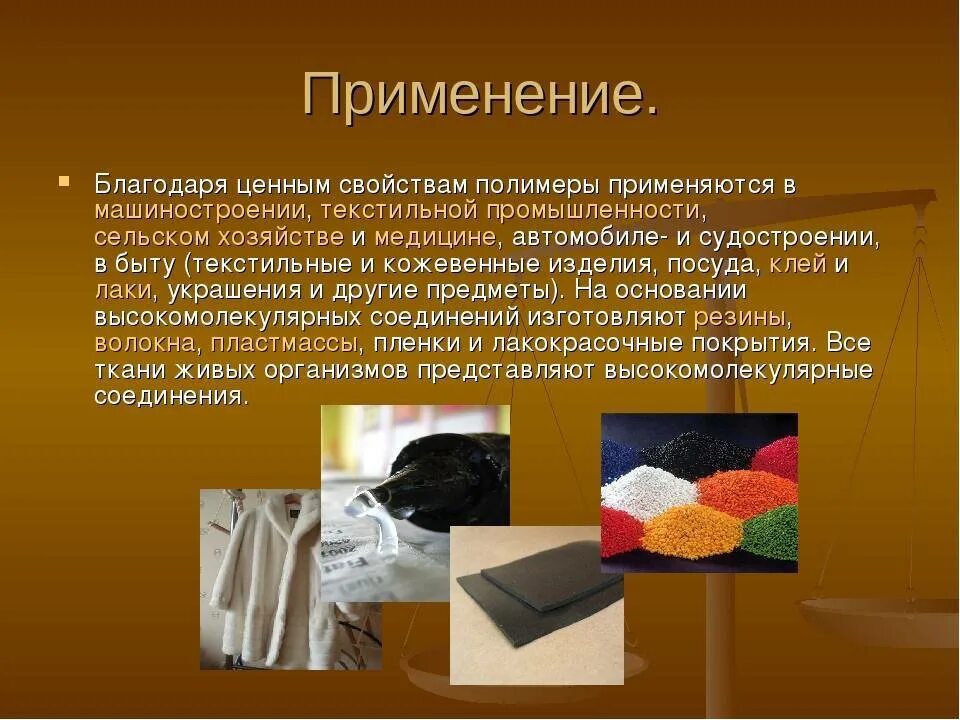 Применение.

Благодаря ценным свойствам полимеры применяются в машиностроении, текстильной промышленности, сельском хозяйстве и медицине, автомобиле- и судостроении, в быту (текстильные и кожевенные изделия, посуда, клей и лаки, украшения и другие предметы). На основании высокомолекулярных соединений изготовляют резины, волокна, пластмассы, пленки и лакокрасочные покрытия. Все ткани живых организмов представляют высокомолекулярные соединения.